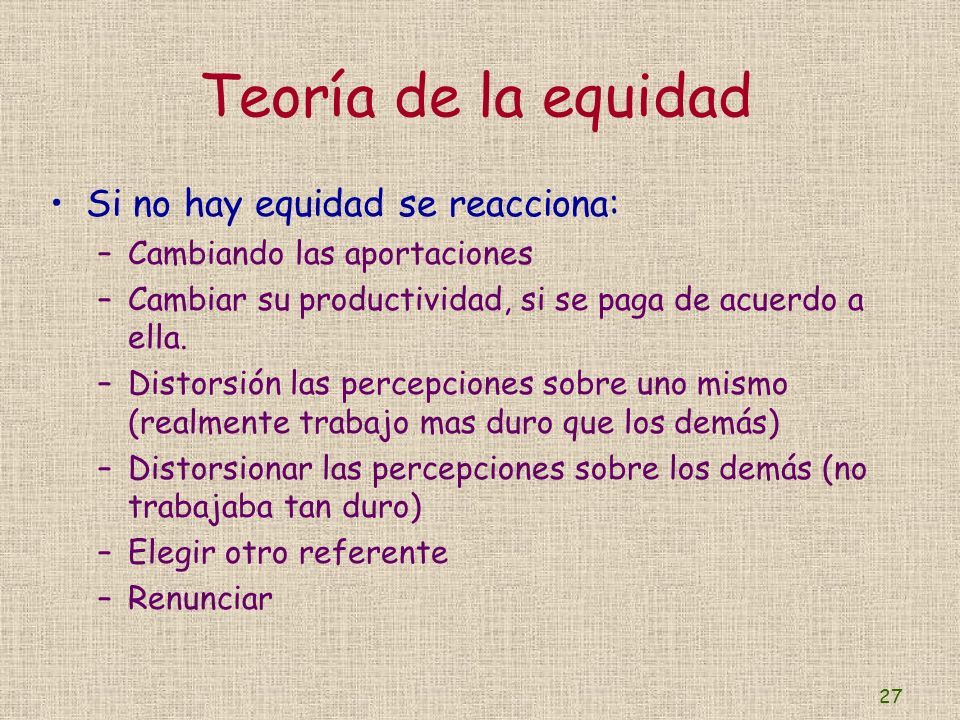 Teoría de la equidad

• Si no hay equidad se reacciona:
 – Cambiando las aportaciones
 – Cambiar su productividad, si se paga de acuerdo a ella.
 – Distorsión las percepciones sobre uno mismo (realmente trabajo mas duro que los demás)
 – Distorsionar las percepciones sobre los demás (no trabajaba tan duro)
 – Elegir otro referente
 – Renunciar

27